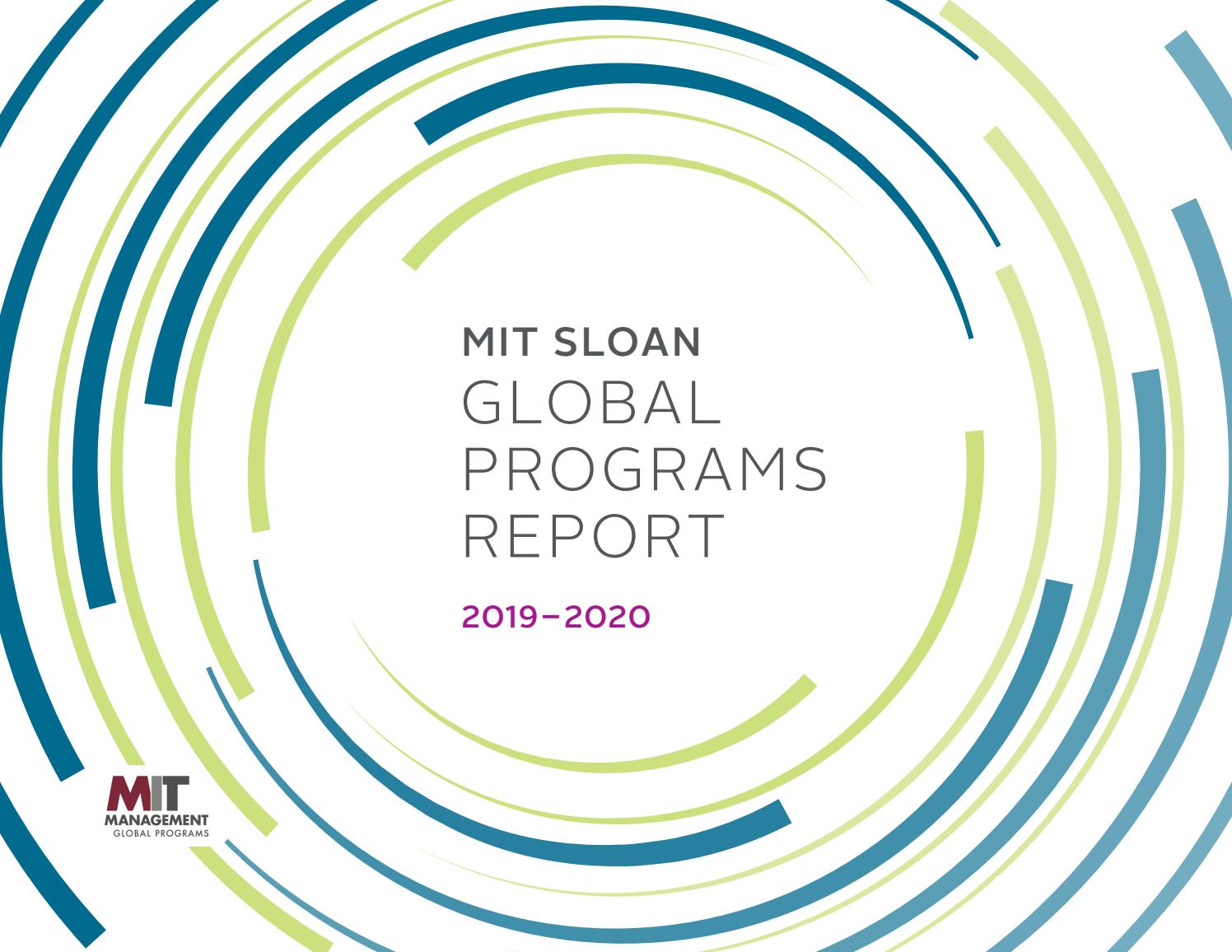 MIT SLOAN
GLOBAL
PROGRAMS
REPORT

2019–2020

MIT
MANAGEMENT
GLOBAL PROGRAMS